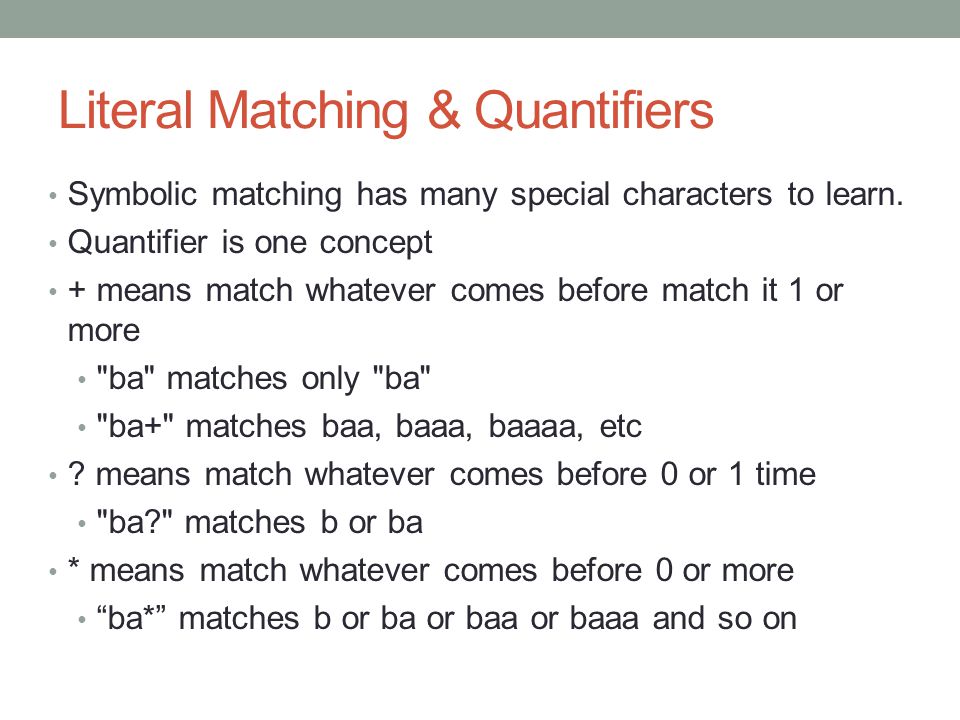 Literal Matching & Quantifiers

• Symbolic matching has many special characters to learn.
• Quantifier is one concept
• + means match whatever comes before match it 1 or more
  • "ba" matches only "ba"
  • "ba+" matches baa, baaa, baaaa, etc
• ? means match whatever comes before 0 or 1 time
  • "ba?" matches b or ba
• * means match whatever comes before 0 or more
  • “ba*” matches b or ba or baa or baaa and so on